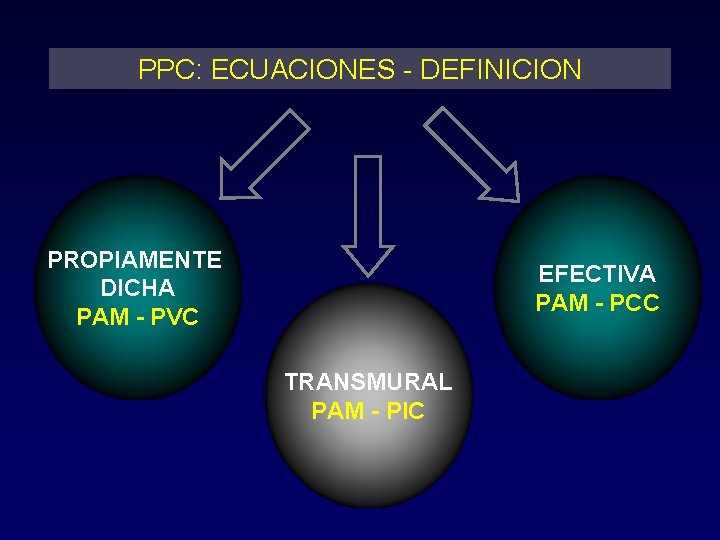 PPC: ECUACIONES - DEFINICION

PROPIAMENTE DICHA
PAM - PVC

TRANSMURAL
PAM - PIC

EFECTIVA
PAM - PCC